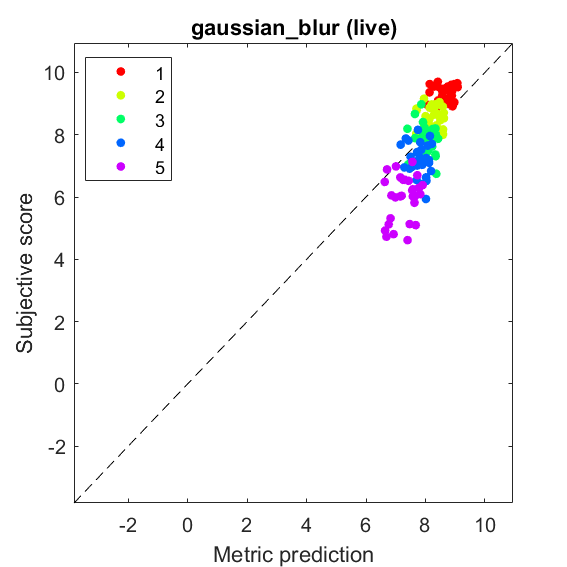 gaussian_blur (live)

1
2
3
4
5

Subjective score

10
8
6
4
2
0
-2

-2
0
2
4
6
8
10

Metric prediction